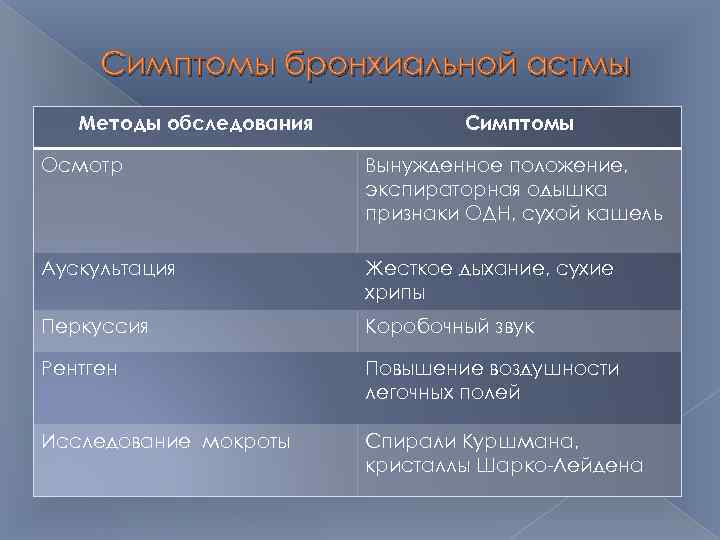 Симптомы бронхиальной астмы

| Методы обследования | Симптомы |
|---|---|
| Осмотр | Вынужденное положение, экспираторная одышка признаки ОДН, сухой кашель |
| Аускультация | Жесткое дыхание, сухие хрипы |
| Перкуссия | Коробочный звук |
| Рентген | Повышение воздушности легочных полей |
| Исследование мокроты | Спирали Куршмана, кристаллы Шарко-Лейдена |